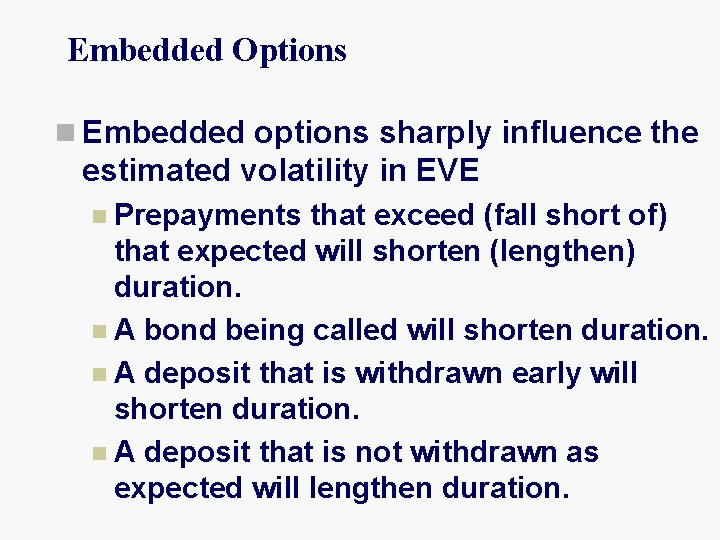 Embedded Options

Embedded options sharply influence the estimated volatility in EVE

Prepayments that exceed (fall short of) that expected will shorten (lengthen) duration.

A bond being called will shorten duration.

A deposit that is withdrawn early will shorten duration.

A deposit that is not withdrawn as expected will lengthen duration.